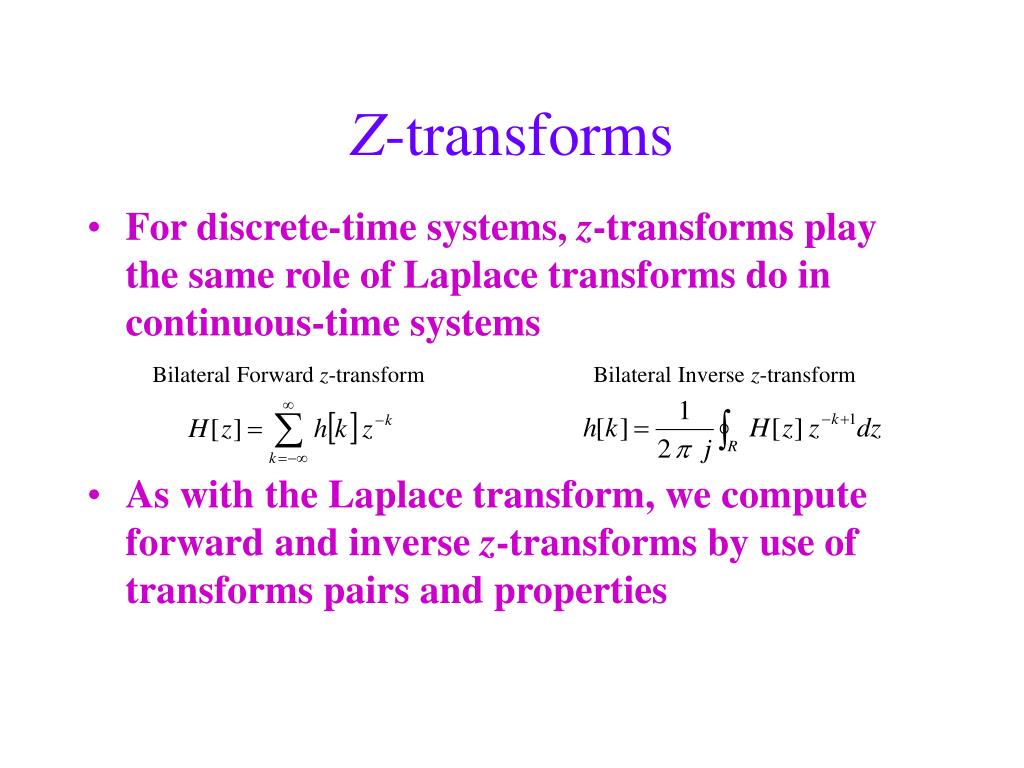 Z-transforms

• For discrete-time systems, z-transforms play the same role of Laplace transforms do in continuous-time systems

Bilateral Forward z-transform

$H[z] = \sum_{k=-\infty}^{\infty} h[k] z^{-k}$

Bilateral Inverse z-transform

$h[k] = \frac{1}{2\pi j} \oint_R H[z] z^{-k+1} dz$

• As with the Laplace transform, we compute forward and inverse z-transforms by use of transforms pairs and properties